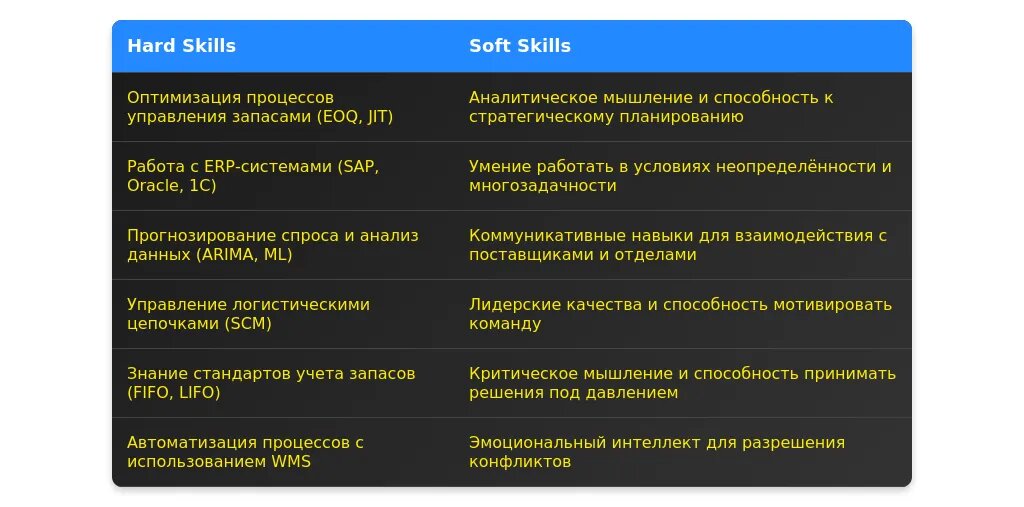 | Hard Skills | Soft Skills |
|---|---|
| Оптимизация процессов управления запасами (EOQ, JIT) | Аналитическое мышление и способность к стратегическому планированию |
| Работа с ERP-системами (SAP, Oracle, 1С) | Умение работать в условиях неопределённости и многозадачности |
| Прогнозирование спроса и анализ данных (ARIMA, ML) | Коммуникативные навыки для взаимодействия с поставщиками и отделами |
| Управление логистическими цепочками (SCM) | Лидерские качества и способность мотивировать команду |
| Знание стандартов учета запасов (FIFO, LIFO) | Критическое мышление и способность принимать решения под давлением |
| Автоматизация процессов с использованием WMS | Эмоциональный интеллект для разрешения конфликтов |